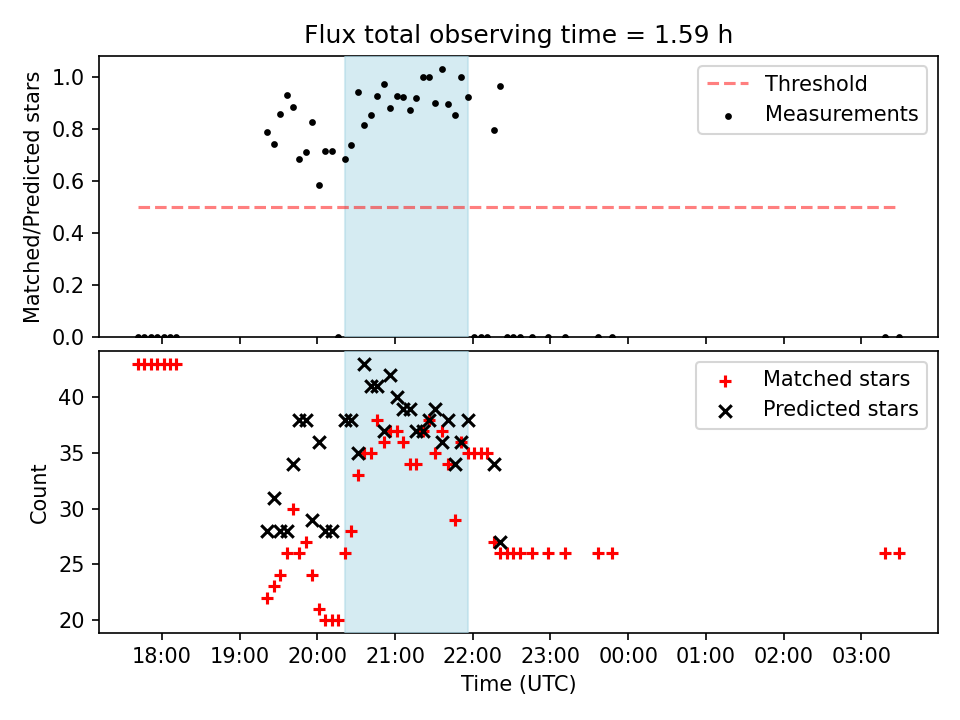 Flux total observing time = 1.59 h

Matched/Predicted stars

1.0
0.8
0.6
0.4
0.2
0.0

Threshold
Measurements

Count

40
35
30
25
20

Matched stars
Predicted stars

18:00 19:00 20:00 21:00 22:00 23:00 00:00 01:00 02:00 03:00

Time (UTC)